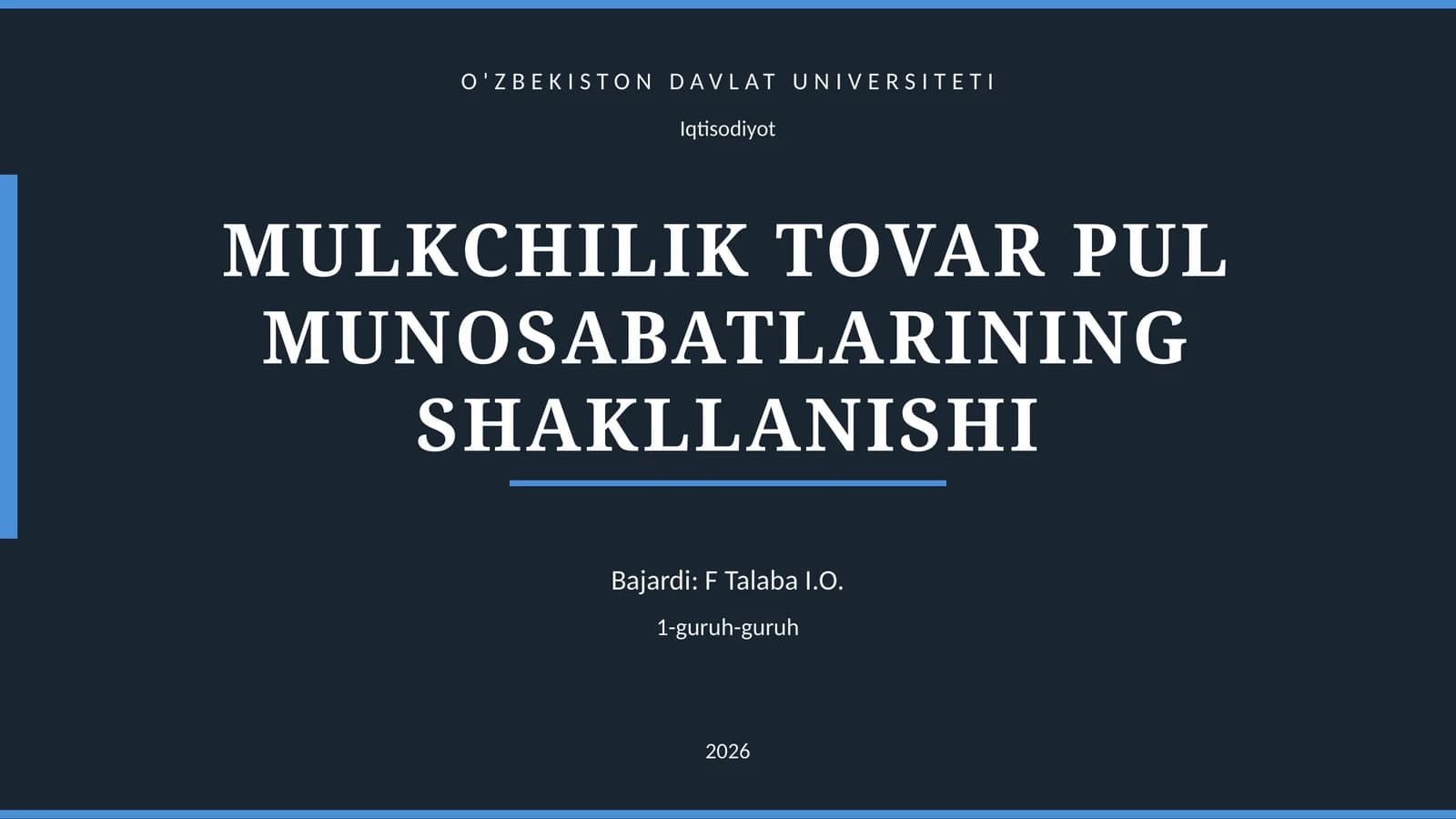 O'ZBEKISTON DAVLAT UNIVERSITETI

Iqtisodiyot

MULKCHILIK TOVAR PUL MUNOSABATLARINING SHAKLLANISHI

Bajardi: F Talaba I.O.

1-guruh-guruh

2026